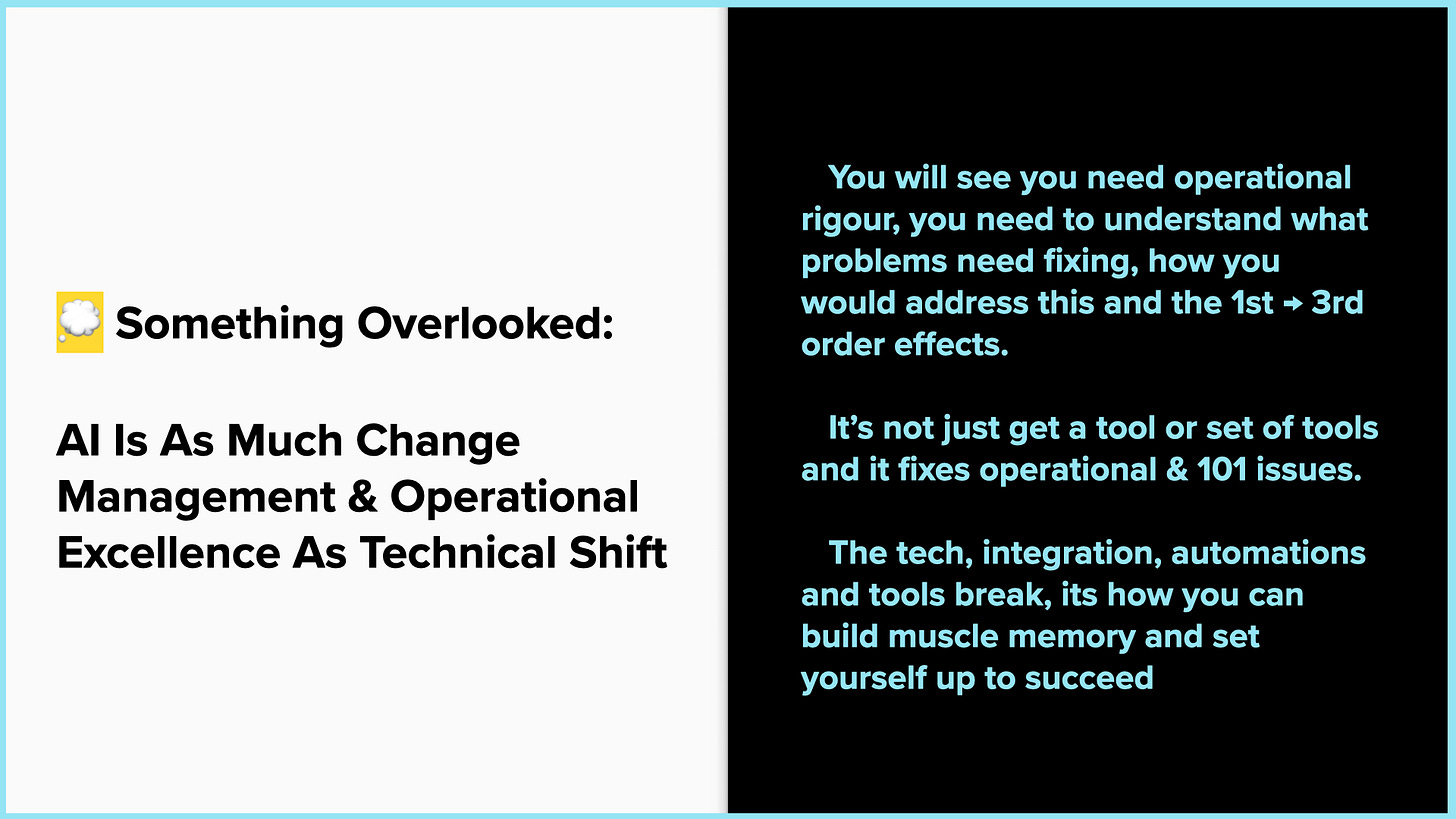 💭 Something Overlooked:

AI Is As Much Change Management & Operational Excellence As Technical Shift

You will see you need operational rigour, you need to understand what problems need fixing, how you would address this and the 1st → 3rd order effects.

It's not just get a tool or set of tools and it fixes operational & 101 issues.

The tech, integration, automations and tools break, its how you can build muscle memory and set yourself up to succeed